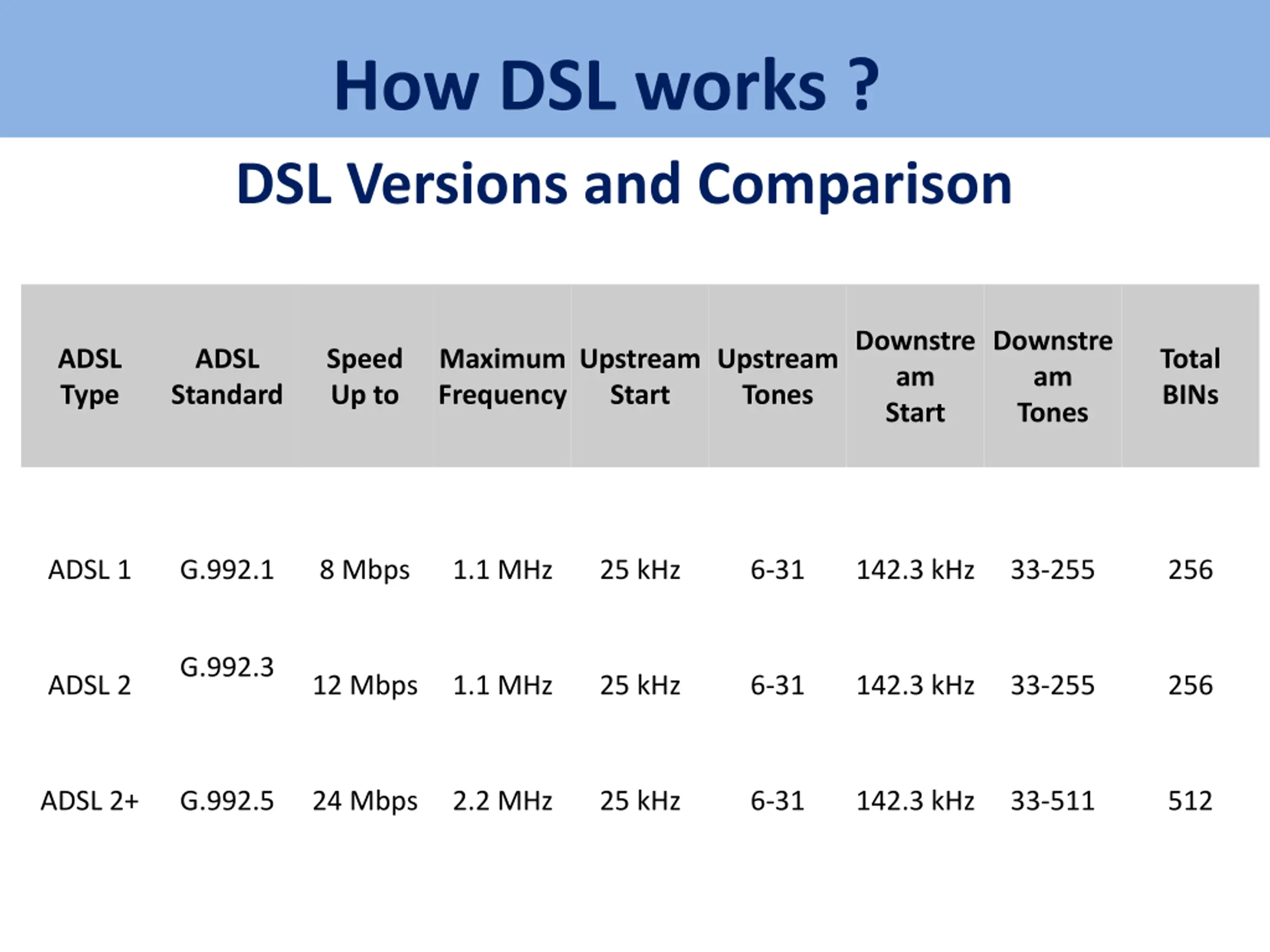 How DSL works ?

DSL Versions and Comparison

| ADSL Type | ADSL Standard | Speed Up to | Maximum Frequency | Upstream Start | Upstream Tones | Downstream Start | Downstream Tones | Total BINs |
|---|---|---|---|---|---|---|---|---|
| ADSL 1 | G.992.1 | 8 Mbps | 1.1 MHz | 25 kHz | 6-31 | 142.3 kHz | 33-255 | 256 |
| ADSL 2 | G.992.3 | 12 Mbps | 1.1 MHz | 25 kHz | 6-31 | 142.3 kHz | 33-255 | 256 |
| ADSL 2+ | G.992.5 | 24 Mbps | 2.2 MHz | 25 kHz | 6-31 | 142.3 kHz | 33-511 | 512 |